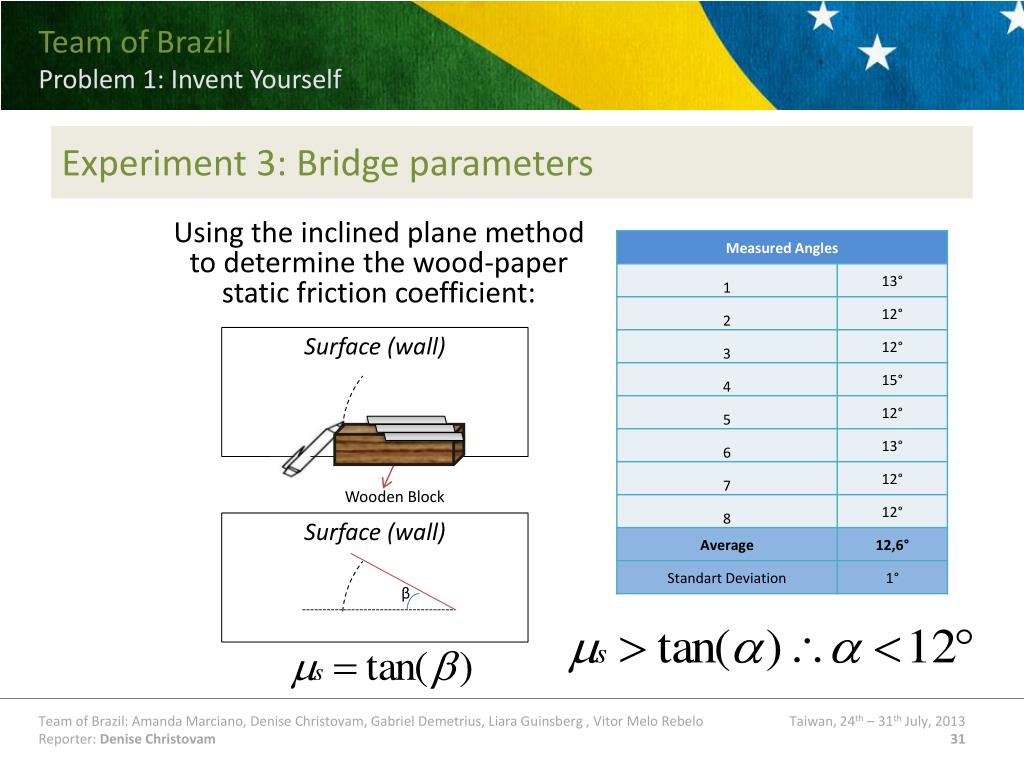 Team of Brazil
Problem 1: Invent Yourself

Experiment 3: Bridge parameters

Using the inclined plane method to determine the wood-paper static friction coefficient:

Surface (wall)

Wooden Block

Surface (wall)

β

$\mu_s = \tan(\beta)$

| Measured Angles | |
|---|---|
| 1 | 13° |
| 2 | 12° |
| 3 | 12° |
| 4 | 15° |
| 5 | 12° |
| 6 | 13° |
| 7 | 12° |
| 8 | 12° |
| Average | 12,6° |
| Standart Deviation | 1° |

$\mu_s > \tan(\alpha) \therefore \alpha < 12°$

Team of Brazil: Amanda Marciano, Denise Christovam, Gabriel Demetrius, Liara Guinsberg , Vitor Melo Rebelo
Reporter: Denise Christovam
Taiwan, 24$^{th}$ – 31$^{th}$ July, 2013
31